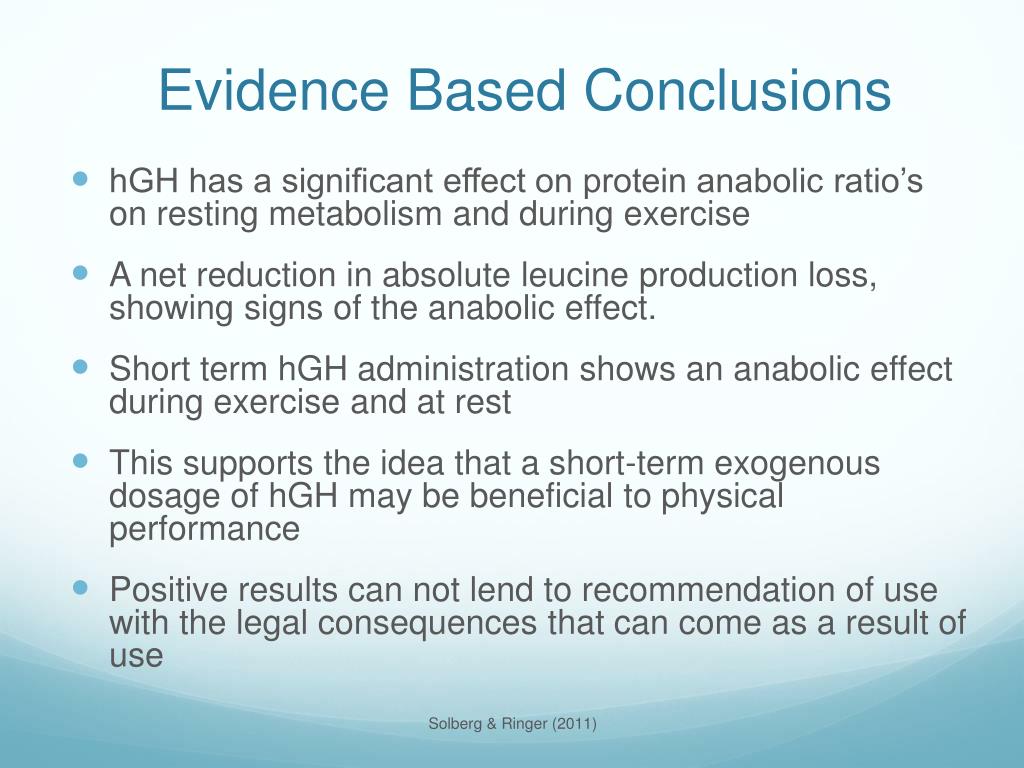 Evidence Based Conclusions

- hGH has a significant effect on protein anabolic ratio's on resting metabolism and during exercise
- A net reduction in absolute leucine production loss, showing signs of the anabolic effect.
- Short term hGH administration shows an anabolic effect during exercise and at rest
- This supports the idea that a short-term exogenous dosage of hGH may be beneficial to physical performance
- Positive results can not lend to recommendation of use with the legal consequences that can come as a result of use

Solberg & Ringer (2011)